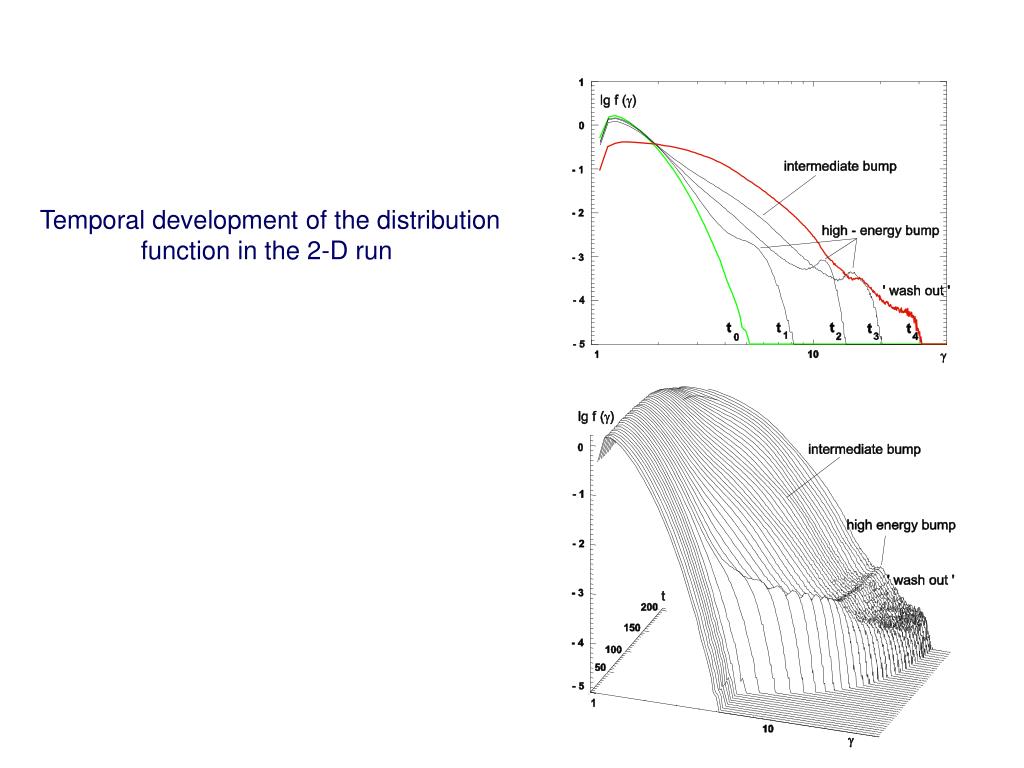 Temporal development of the distribution function in the 2-D run

1
lg f ($\gamma$)
0
- 1
- 2
- 3
- 4
- 5
intermediate bump
high - energy bump
' wash out '
$t_0$
$t_1$
$t_2$
$t_3$
$t_4$
1
10
$\gamma$

lg f ($\gamma$)
0
- 1
- 2
- 3
- 4
- 5
intermediate bump
high energy bump
' wash out '
t
200
150
100
50
1
10
$\gamma$